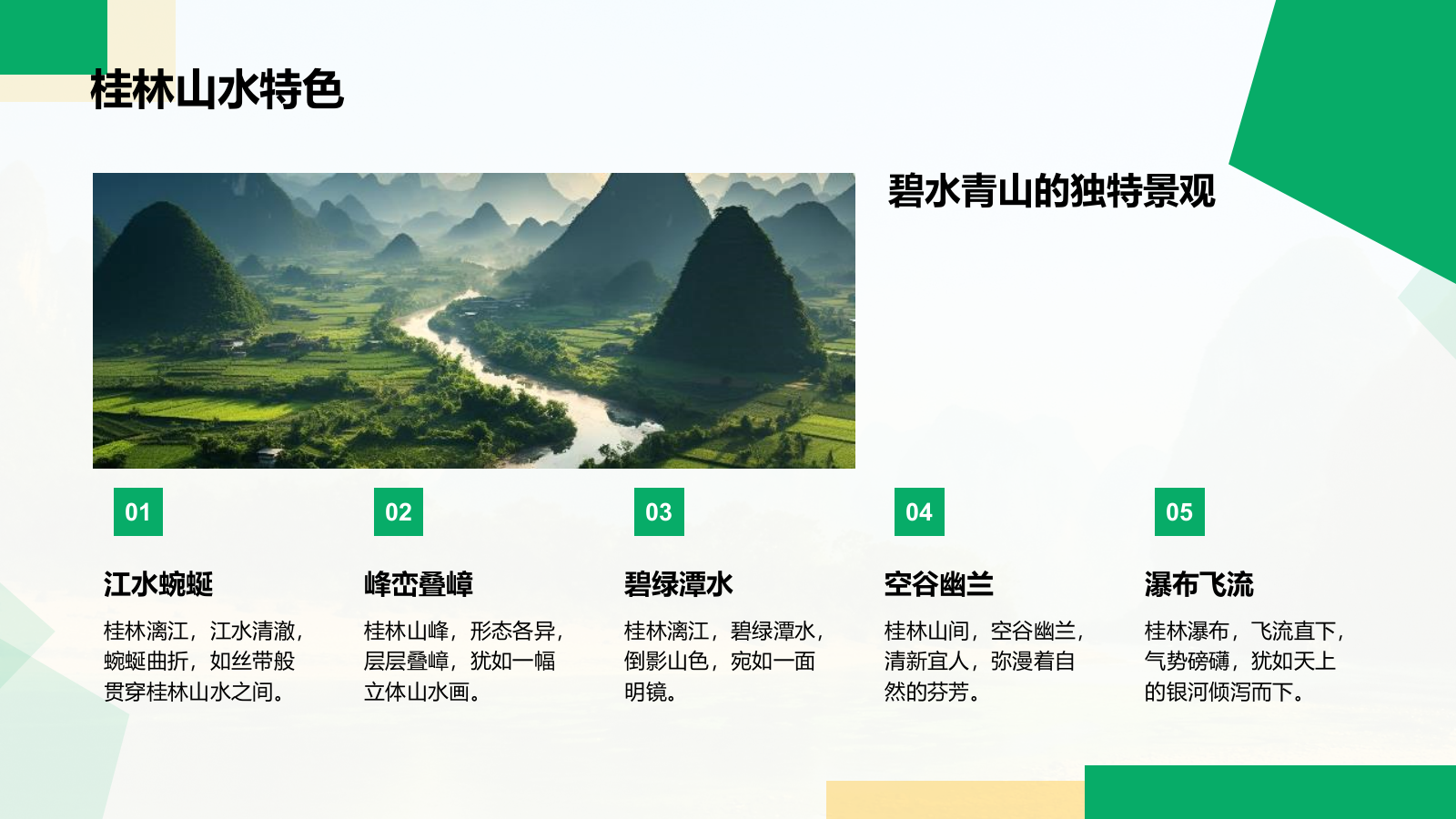 桂林山水特色

碧水青山的独特景观

01

江水蜿蜒

桂林漓江，江水清澈，蜿蜒曲折，如丝带般贯穿桂林山水之间。

02

峰峦叠嶂

桂林山峰，形态各异，层层叠嶂，犹如一幅立体山水画。

03

碧绿潭水

桂林漓江，碧绿潭水，倒影山色，宛如一面明镜。

04

空谷幽兰

桂林山间，空谷幽兰，清新宜人，弥漫着自然的芬芳。

05

瀑布飞流

桂林瀑布，飞流直下，气势磅礴，犹如天上的银河倾泻而下。